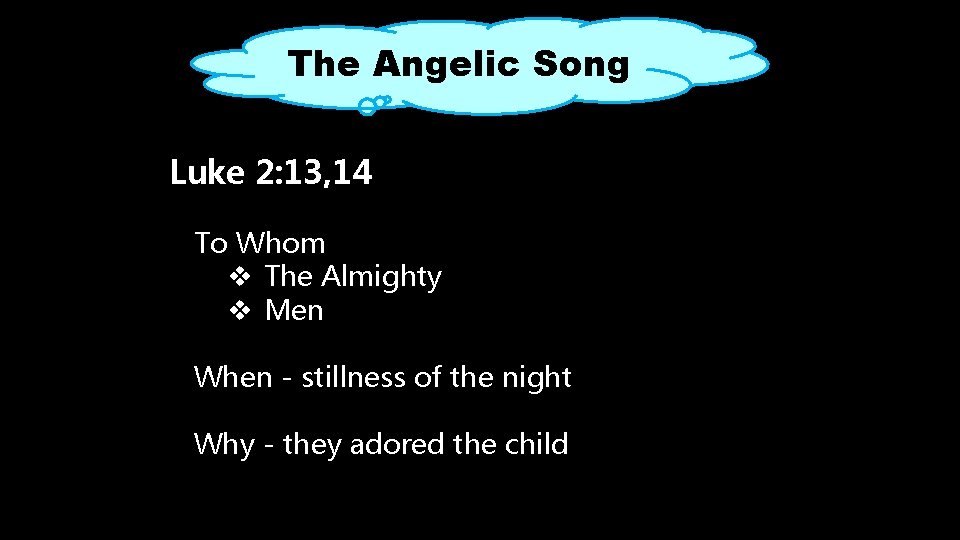 The Angelic Song

Luke 2:13,14

To Whom
❖ The Almighty
❖ Men

When - stillness of the night

Why - they adored the child